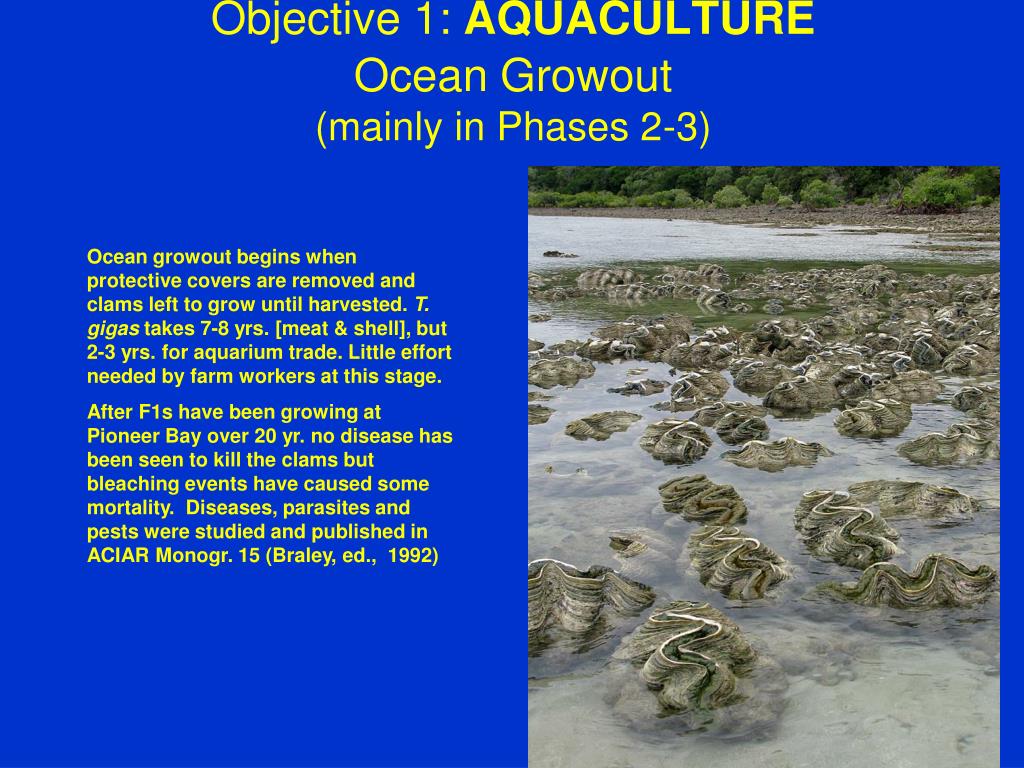 Objective 1: AQUACULTURE
Ocean Growout
(mainly in Phases 2-3)

Ocean growout begins when protective covers are removed and clams left to grow until harvested. T. gigas takes 7-8 yrs. [meat & shell], but 2-3 yrs. for aquarium trade. Little effort needed by farm workers at this stage.

After F1s have been growing at Pioneer Bay over 20 yr. no disease has been seen to kill the clams but bleaching events have caused some mortality. Diseases, parasites and pests were studied and published in ACIAR Monogr. 15 (Braley, ed., 1992)